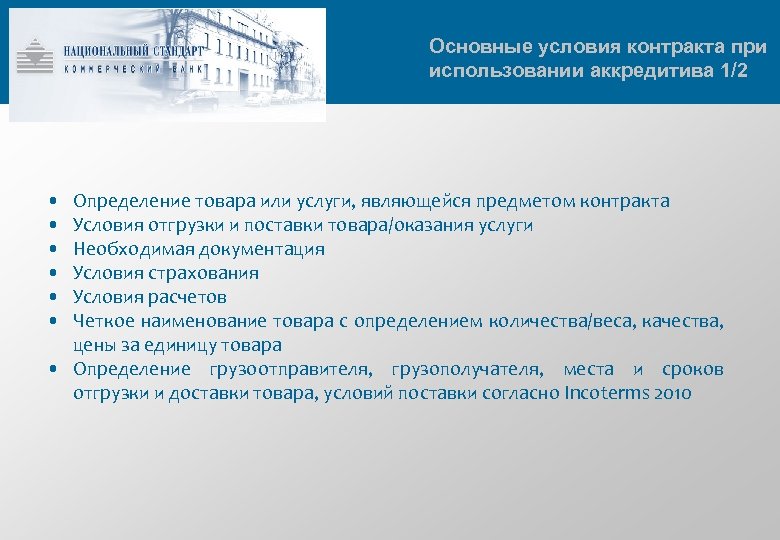 НАЦИОНАЛЬНЫЙ СТАНДАРТ
КОММЕРЧЕСКИЙ БАНК

Основные условия контракта при использовании аккредитива 1/2

• Определение товара или услуги, являющейся предметом контракта
• Условия отгрузки и поставки товара/оказания услуги
• Необходимая документация
• Условия страхования
• Условия расчетов
• Четкое наименование товара с определением количества/веса, качества, цены за единицу товара
• Определение грузоотправителя, грузополучателя, места и сроков отгрузки и доставки товара, условий поставки согласно Incoterms 2010